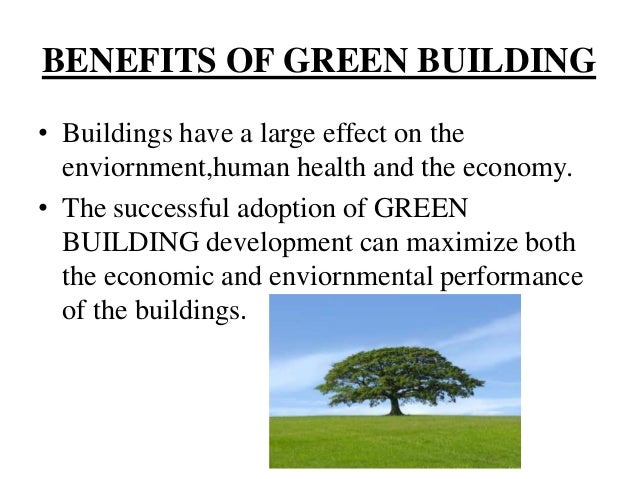 BENEFITS OF GREEN BUILDING

• Buildings have a large effect on the enviornment,human health and the economy.

• The successful adoption of GREEN BUILDING development can maximize both the economic and enviornmental performance of the buildings.